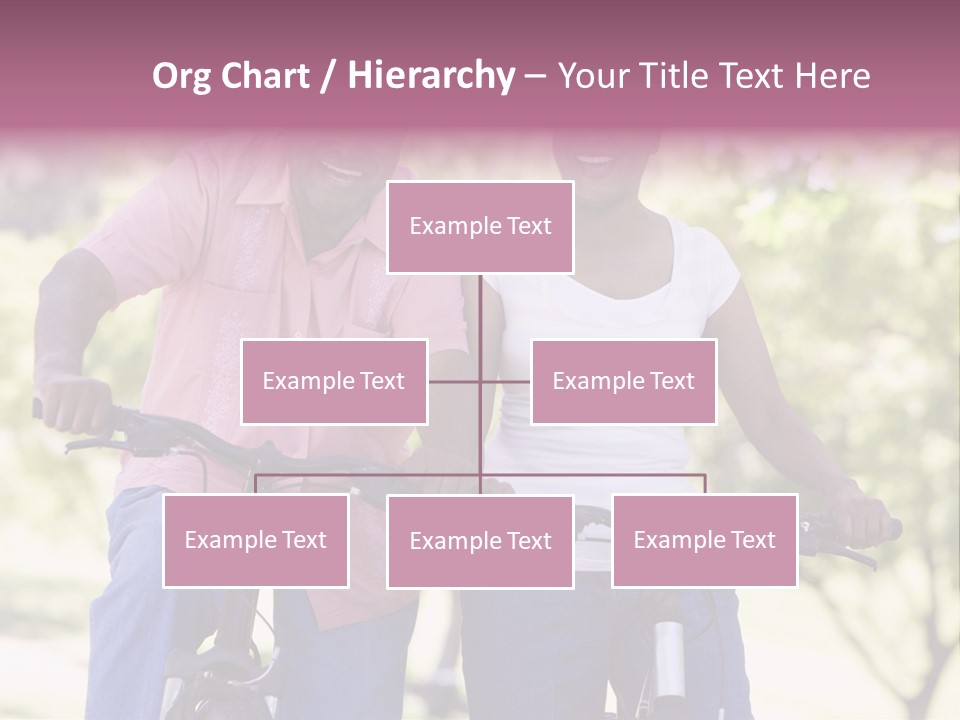 Org Chart / Hierarchy – Your Title Text Here

Example Text

Example Text

Example Text

Example Text

Example Text

Example Text